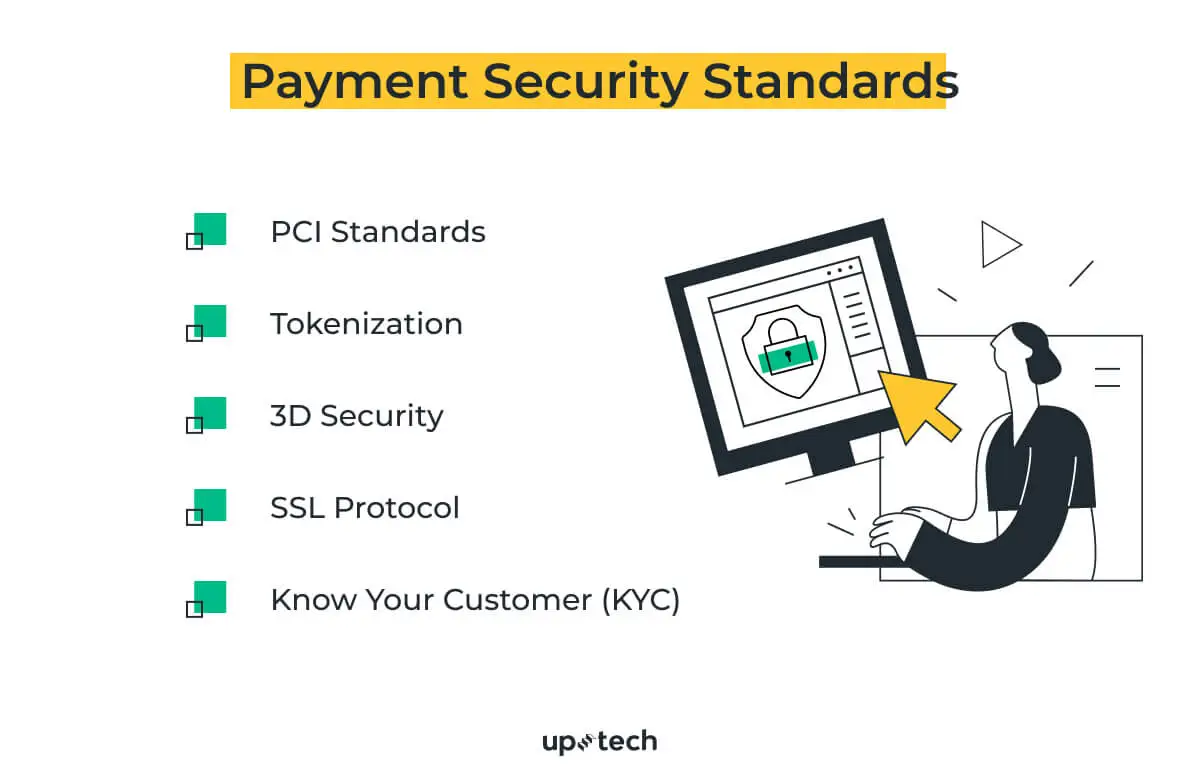 Payment Security Standards

PCI Standards

Tokenization

3D Security

SSL Protocol

Know Your Customer (KYC)

uptech